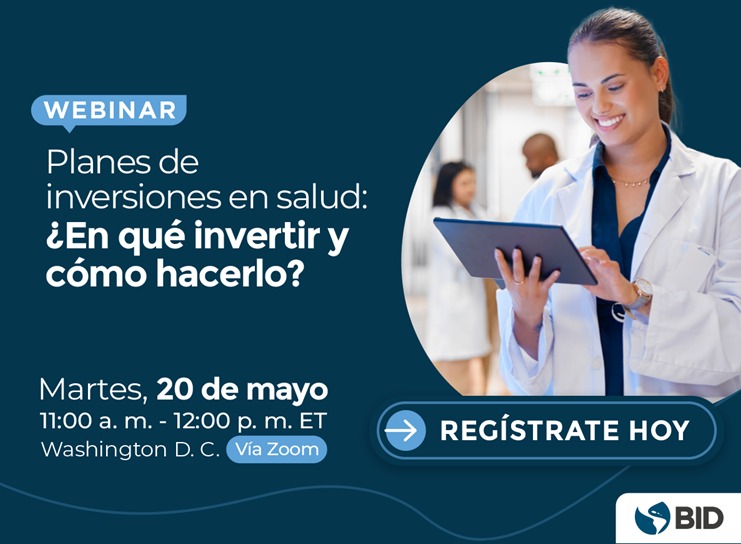 WEBINAR

Planes de inversiones en salud: ¿En qué invertir y cómo hacerlo?

Martes, 20 de mayo
11:00 a. m. - 12:00 p. m. ET
Washington D. C. Vía Zoom

REGÍSTRATE HOY

BID